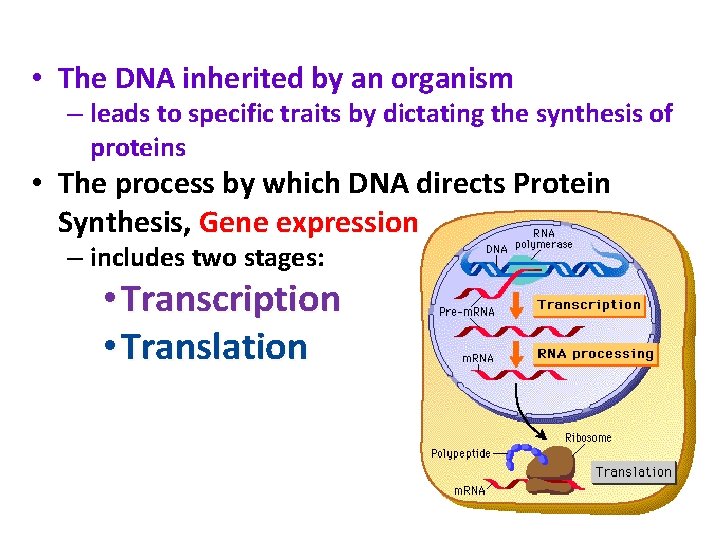 • The DNA inherited by an organism
– leads to specific traits by dictating the synthesis of proteins
• The process by which DNA directs Protein Synthesis, Gene expression
– includes two stages:
• Transcription
• Translation

DNA
RNA polymerase
Pre-mRNA
Transcription
mRNA
RNA processing
Ribosome
Polypeptide
Translation
mRNA